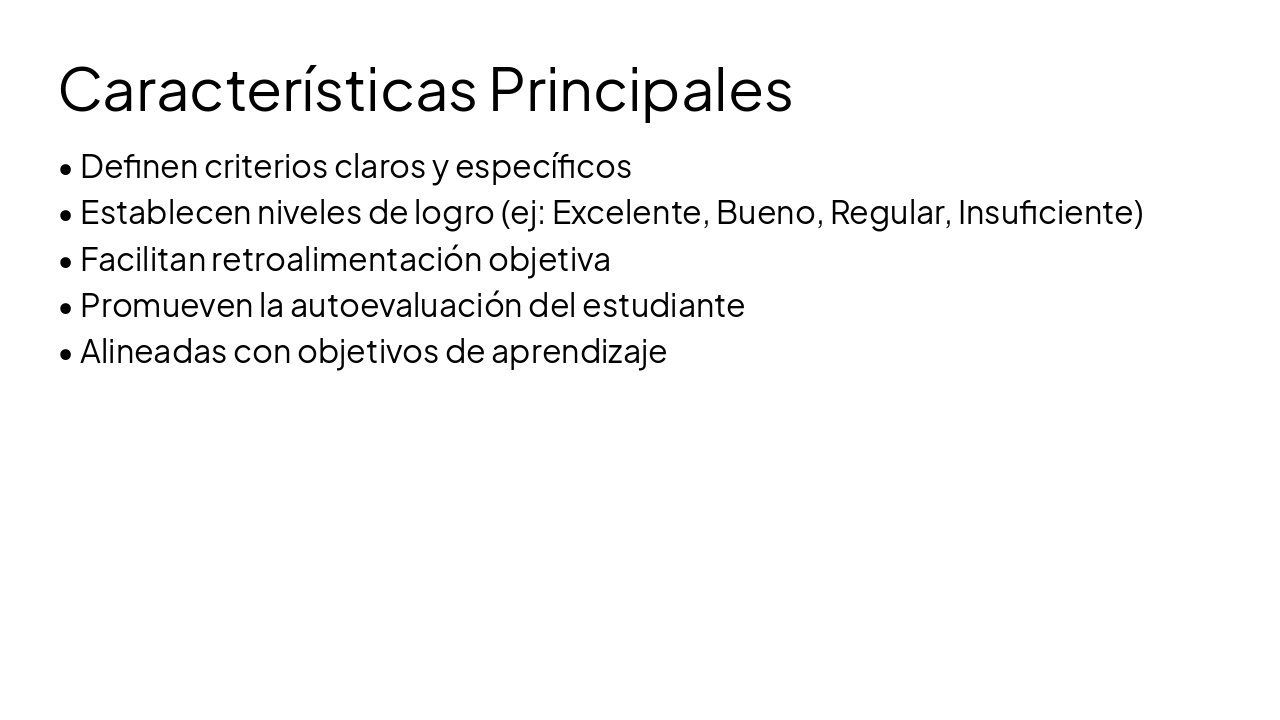 Características Principales

• Definen criterios claros y específicos
• Establecen niveles de logro (ej: Excelente, Bueno, Regular, Insuficiente)
• Facilitan retroalimentación objetiva
• Promueven la autoevaluación del estudiante
• Alineadas con objetivos de aprendizaje